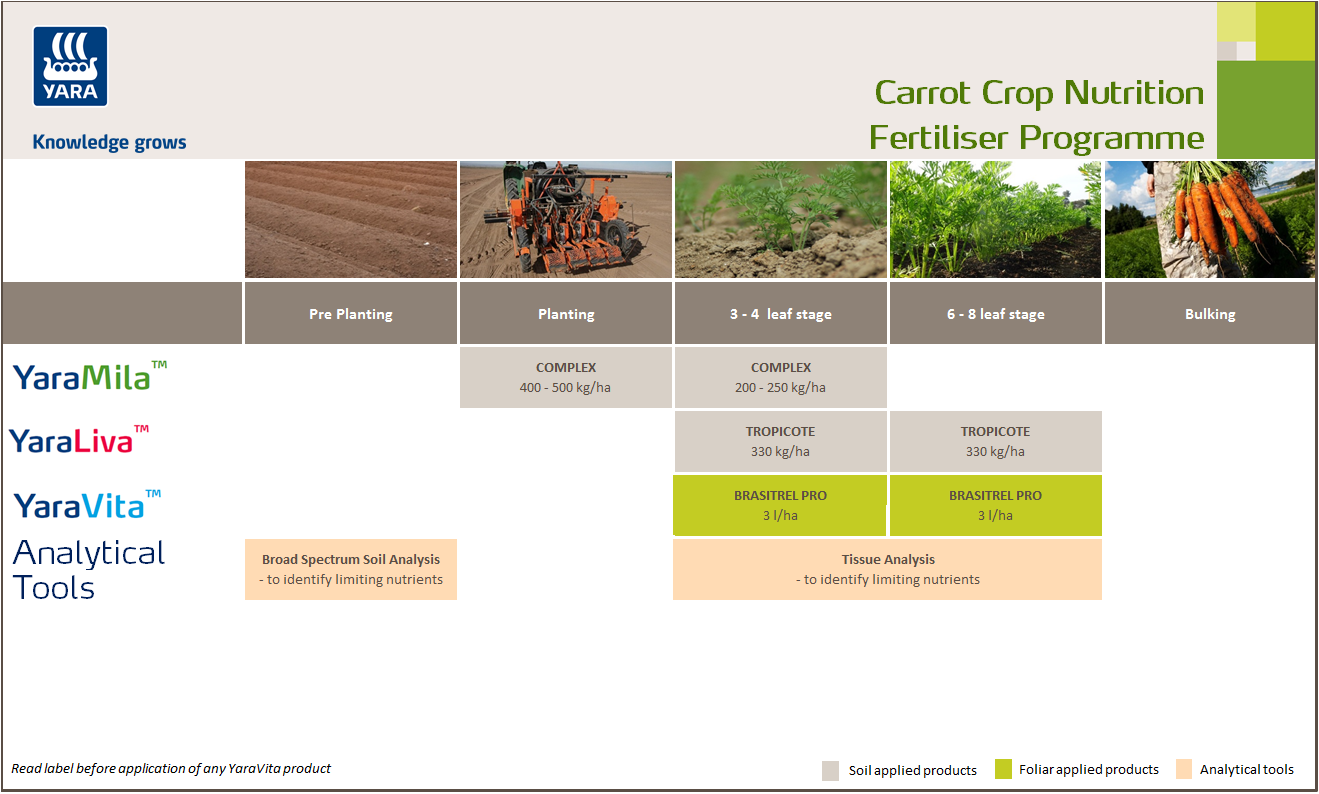 YARA

Knowledge grows

Carrot Crop Nutrition
Fertiliser Programme

| | Pre Planting | Planting | 3 - 4 leaf stage | 6 - 8 leaf stage | Bulking |
|---|---|---|---|---|---|
| YaraMila™ | | COMPLEX 400 - 500 kg/ha | COMPLEX 200 - 250 kg/ha | | |
| YaraLiva™ | | | TROPICOTE 330 kg/ha | TROPICOTE 330 kg/ha | |
| YaraVita™ | | | BRASITREL PRO 3 l/ha | BRASITREL PRO 3 l/ha | |
| Analytical Tools | Broad Spectrum Soil Analysis - to identify limiting nutrients | | Tissue Analysis - to identify limiting nutrients | | |

Read label before application of any YaraVita product

Soil applied products Foliar applied products Analytical tools